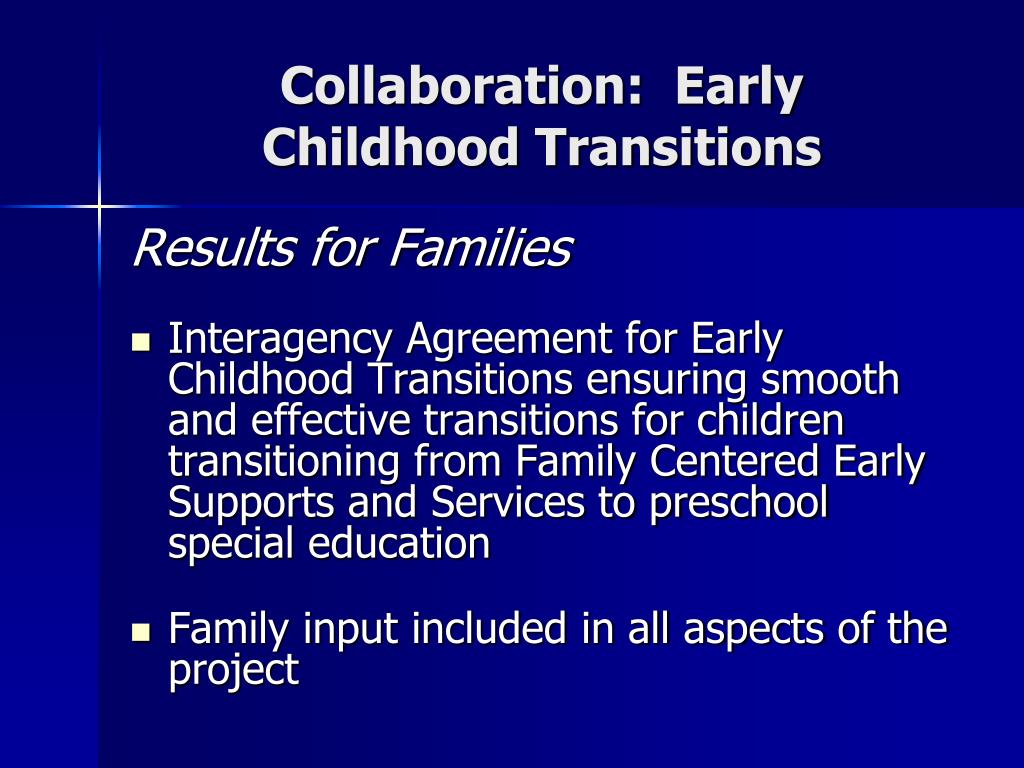 Collaboration: Early Childhood Transitions

Results for Families

- Interagency Agreement for Early Childhood Transitions ensuring smooth and effective transitions for children transitioning from Family Centered Early Supports and Services to preschool special education

- Family input included in all aspects of the project